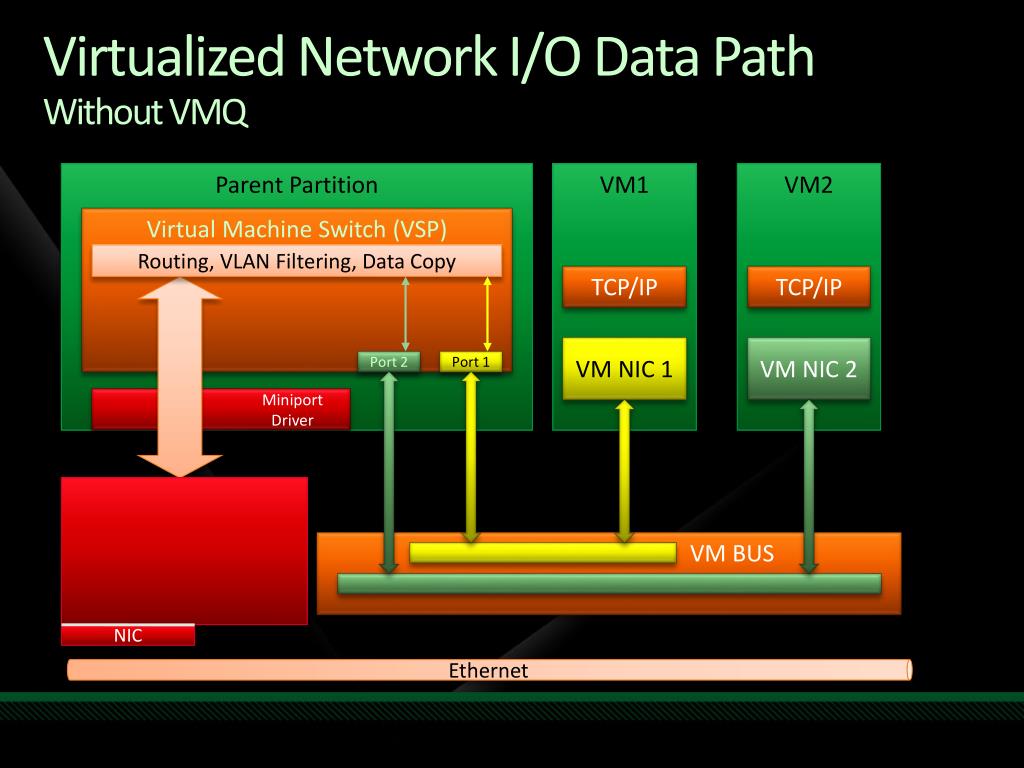 Virtualized Network I/O Data Path
Without VMQ

Parent Partition

Virtual Machine Switch (VSP)

Routing, VLAN Filtering, Data Copy

Port 2

Port 1

Miniport Driver

VM1

TCP/IP

VM NIC 1

VM2

TCP/IP

VM NIC 2

VM BUS

NIC

Ethernet